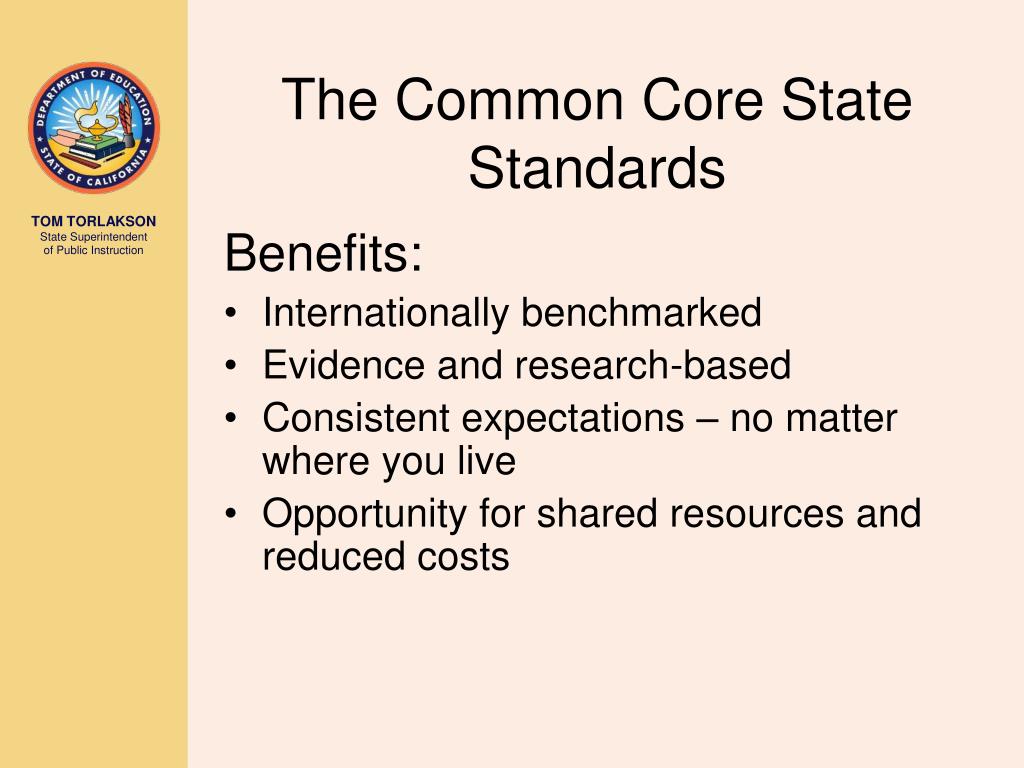 DEPARTMENT OF EDUCATION
STATE OF CALIFORNIA

TOM TORLAKSON
State Superintendent of Public Instruction

The Common Core State Standards

Benefits:
• Internationally benchmarked
• Evidence and research-based
• Consistent expectations – no matter where you live
• Opportunity for shared resources and reduced costs